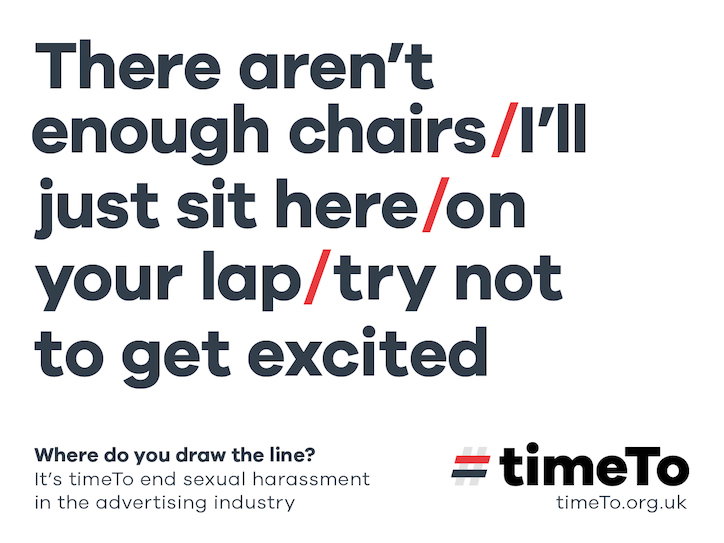 There aren't enough chairs/I'll just sit here/on your lap/try not to get excited

Where do you draw the line?
It's timeTo end sexual harassment in the advertising industry

#timeTo
timeTo.org.uk